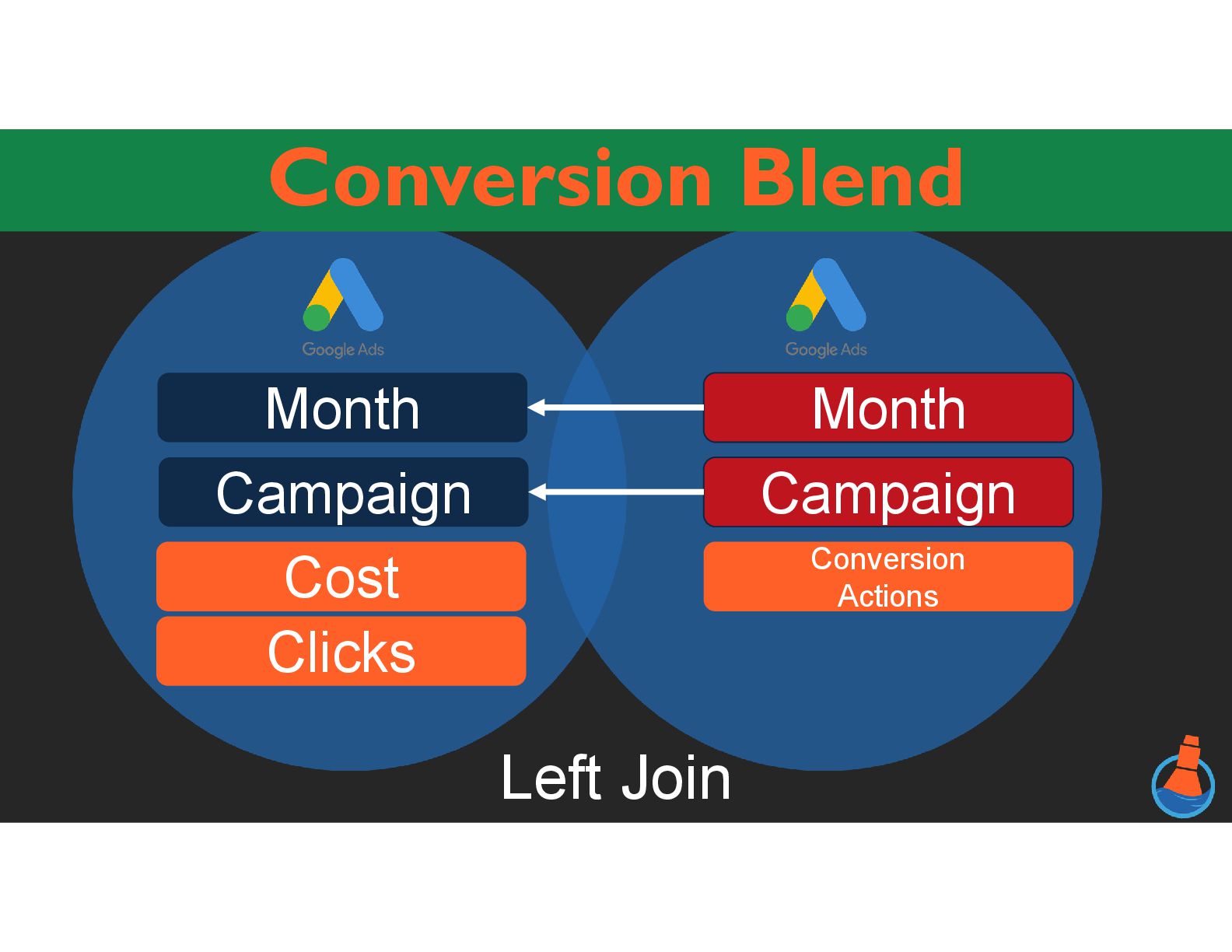 Conversion Blend

Google Ads

Month

Campaign

Cost

Clicks

Google Ads

Month

Campaign

Conversion Actions

Left Join